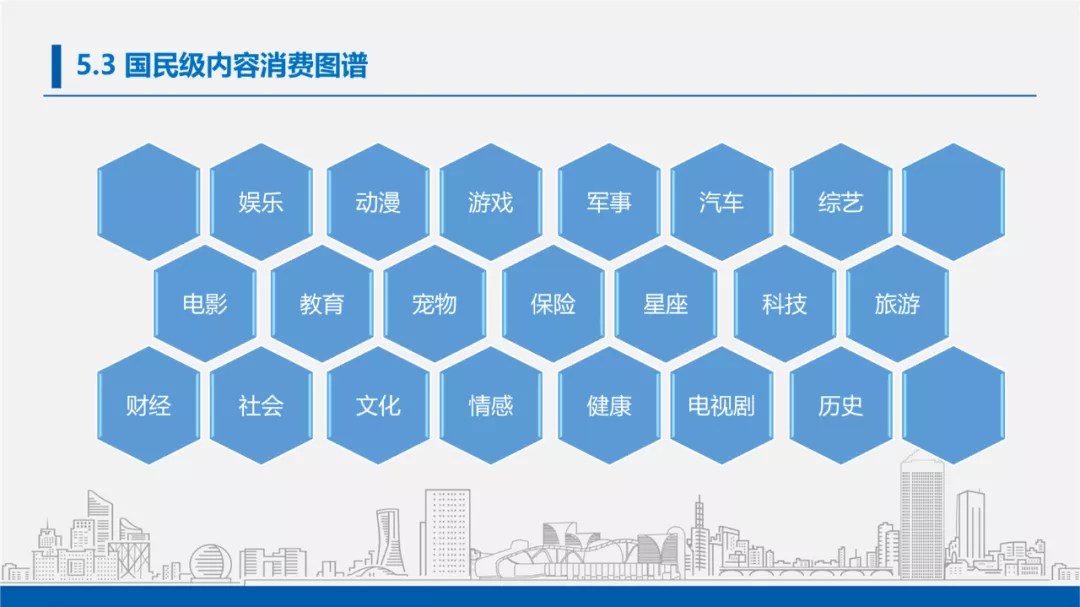 5.3 国民级内容消费图谱

娱乐 动漫 游戏 军事 汽车 综艺

电影 教育 宠物 保险 星座 科技 旅游

财经 社会 文化 情感 健康 电视剧 历史